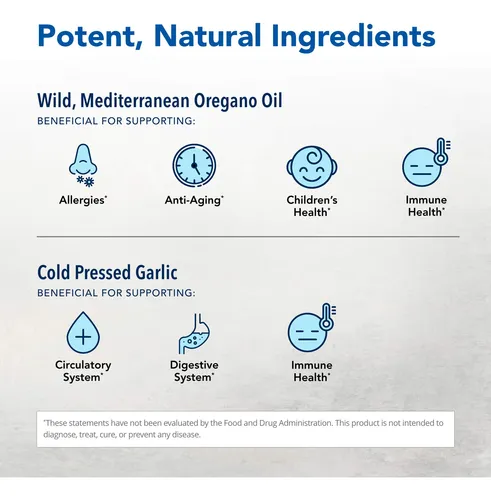 Potent, Natural Ingredients

Wild, Mediterranean Oregano Oil
BENEFICIAL FOR SUPPORTING:

Allergies*

Anti-Aging*

Children's Health*

Immune Health*

Cold Pressed Garlic
BENEFICIAL FOR SUPPORTING:

Circulatory System*

Digestive System*

Immune Health*

*These statements have not been evaluated by the Food and Drug Administration. This product is not intended to diagnose, treat, cure, or prevent any disease.